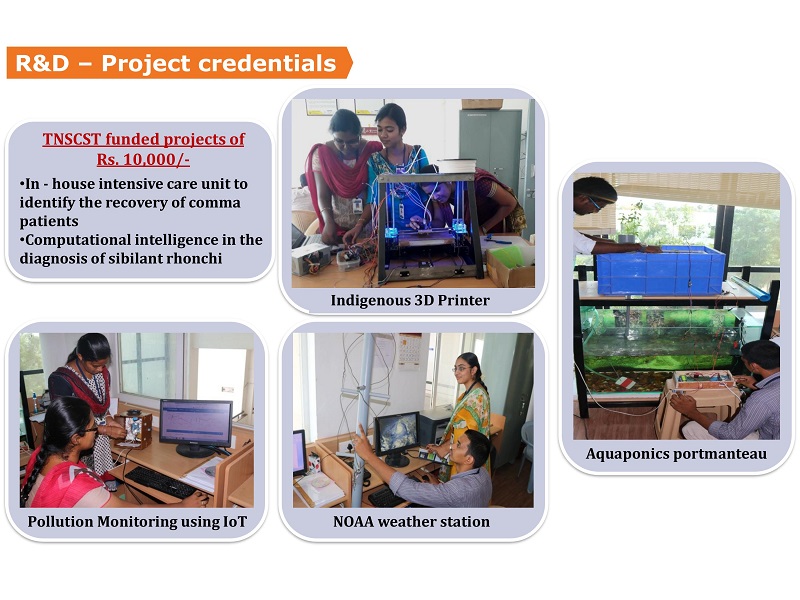 R&D – Project credentials

TNSCST funded projects of Rs. 10,000/-

•In - house intensive care unit to identify the recovery of comma patients
•Computational intelligence in the diagnosis of sibilant rhonchi

Indigenous 3D Printer

Aquaponics portmanteau

Pollution Monitoring using IoT

NOAA weather station